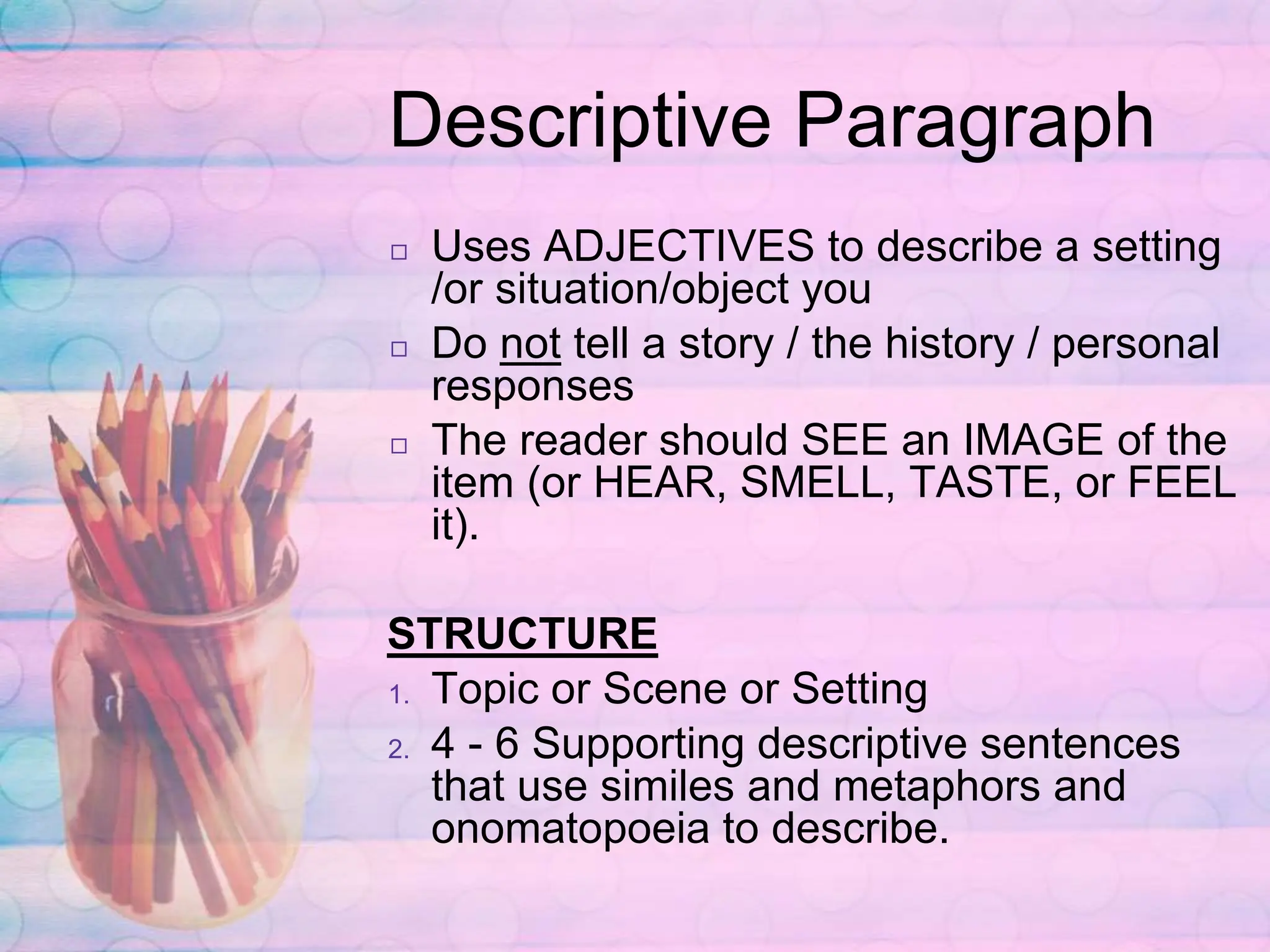 Descriptive Paragraph

□ Uses ADJECTIVES to describe a setting /or situation/object you
□ Do not tell a story / the history / personal responses
□ The reader should SEE an IMAGE of the item (or HEAR, SMELL, TASTE, or FEEL it).

STRUCTURE
1. Topic or Scene or Setting
2. 4 - 6 Supporting descriptive sentences that use similes and metaphors and onomatopoeia to describe.